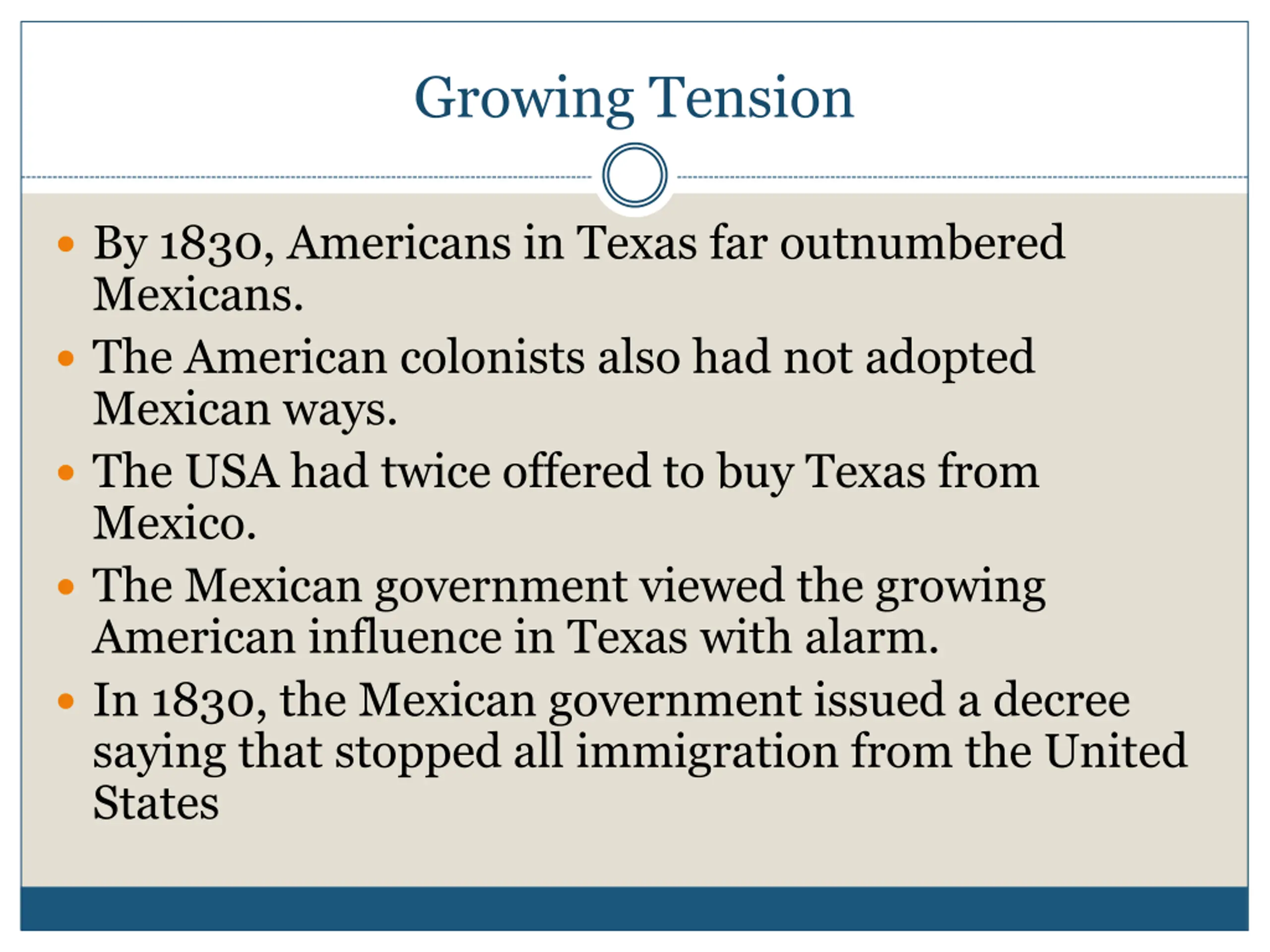 Growing Tension

- By 1830, Americans in Texas far outnumbered Mexicans.
- The American colonists also had not adopted Mexican ways.
- The USA had twice offered to buy Texas from Mexico.
- The Mexican government viewed the growing American influence in Texas with alarm.
- In 1830, the Mexican government issued a decree saying that stopped all immigration from the United States